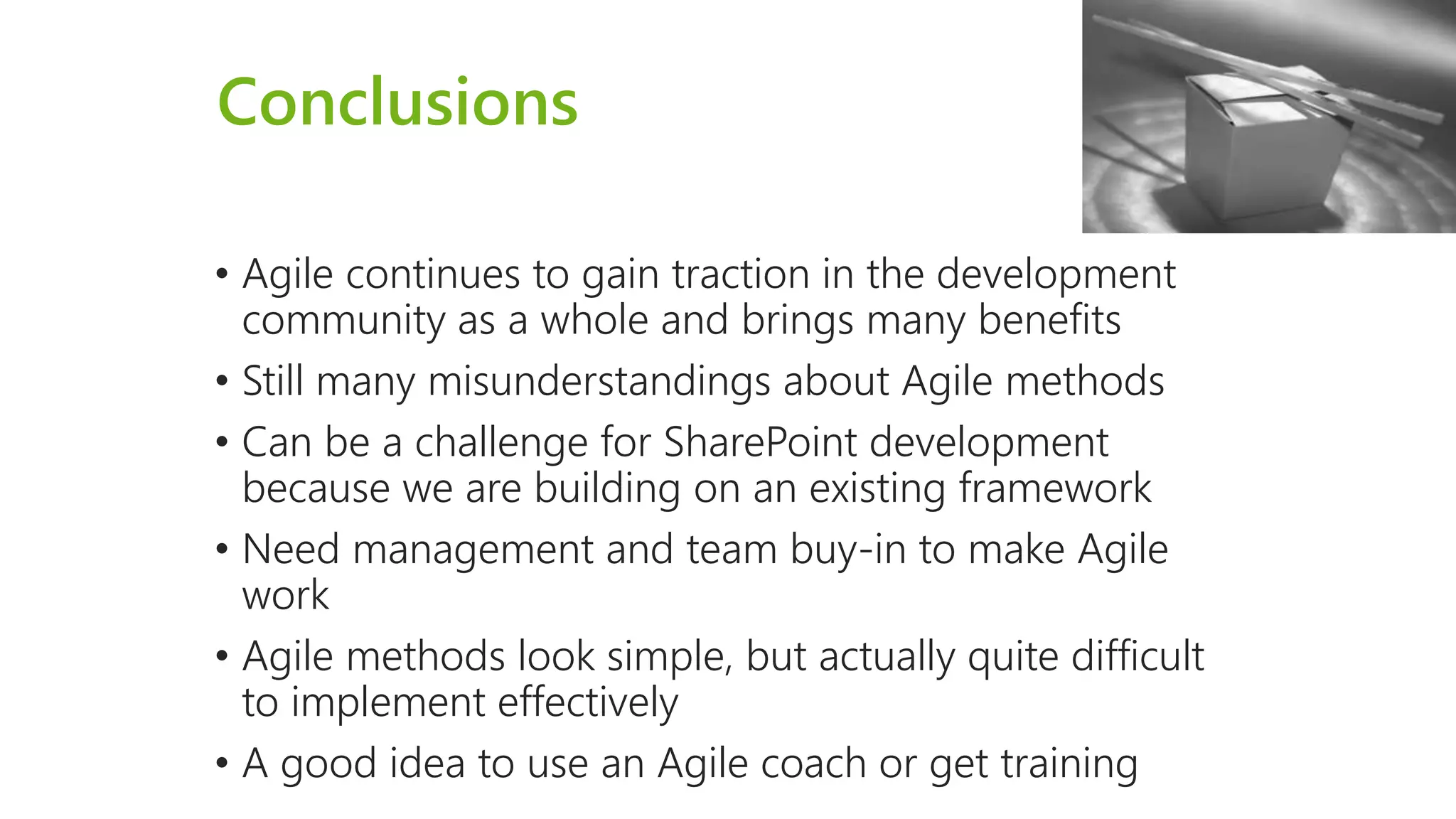 Conclusions

• Agile continues to gain traction in the development community as a whole and brings many benefits
• Still many misunderstandings about Agile methods
• Can be a challenge for SharePoint development because we are building on an existing framework
• Need management and team buy-in to make Agile work
• Agile methods look simple, but actually quite difficult to implement effectively
• A good idea to use an Agile coach or get training